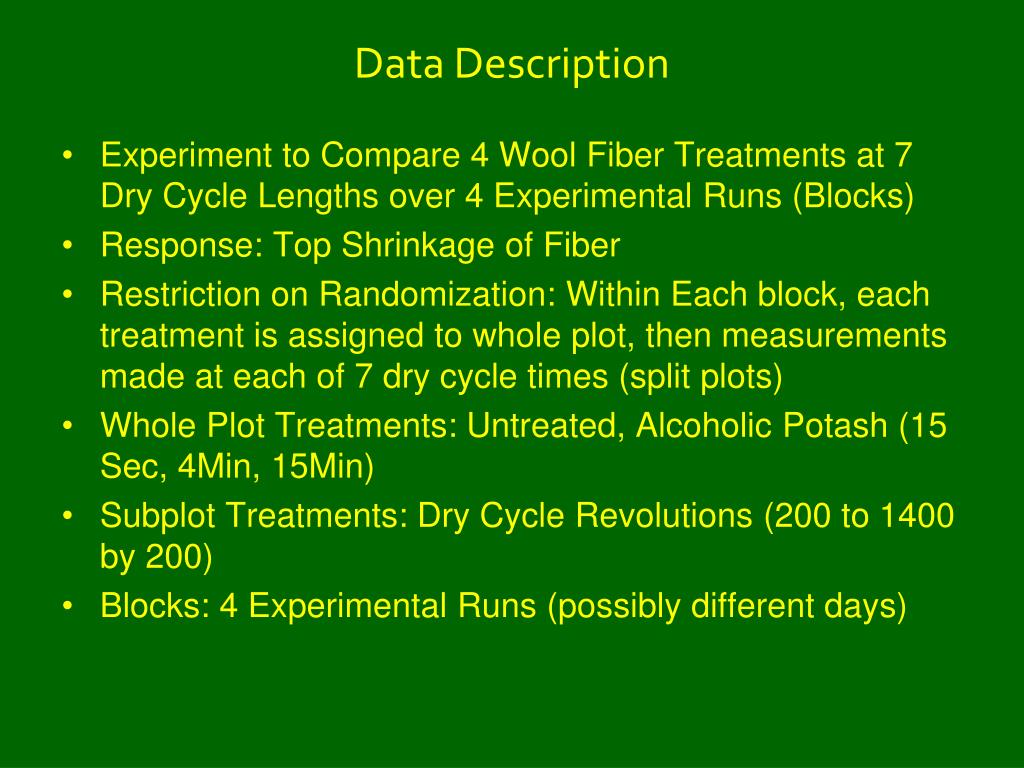 Data Description

• Experiment to Compare 4 Wool Fiber Treatments at 7 Dry Cycle Lengths over 4 Experimental Runs (Blocks)
• Response: Top Shrinkage of Fiber
• Restriction on Randomization: Within Each block, each treatment is assigned to whole plot, then measurements made at each of 7 dry cycle times (split plots)
• Whole Plot Treatments: Untreated, Alcoholic Potash (15 Sec, 4Min, 15Min)
• Subplot Treatments: Dry Cycle Revolutions (200 to 1400 by 200)
• Blocks: 4 Experimental Runs (possibly different days)